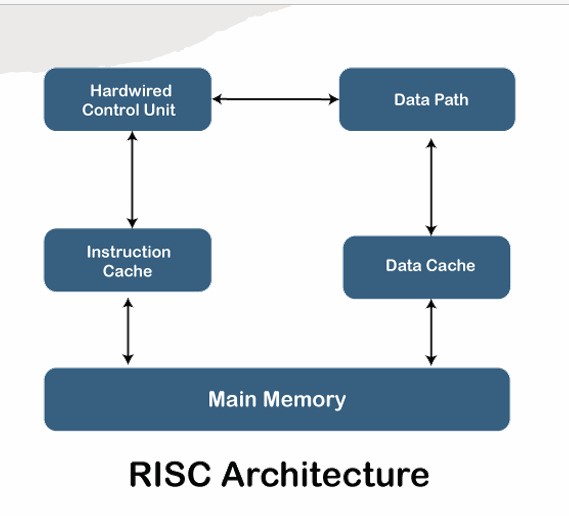 Hardwired Control Unit

Data Path

Instruction Cache

Data Cache

Main Memory

RISC Architecture